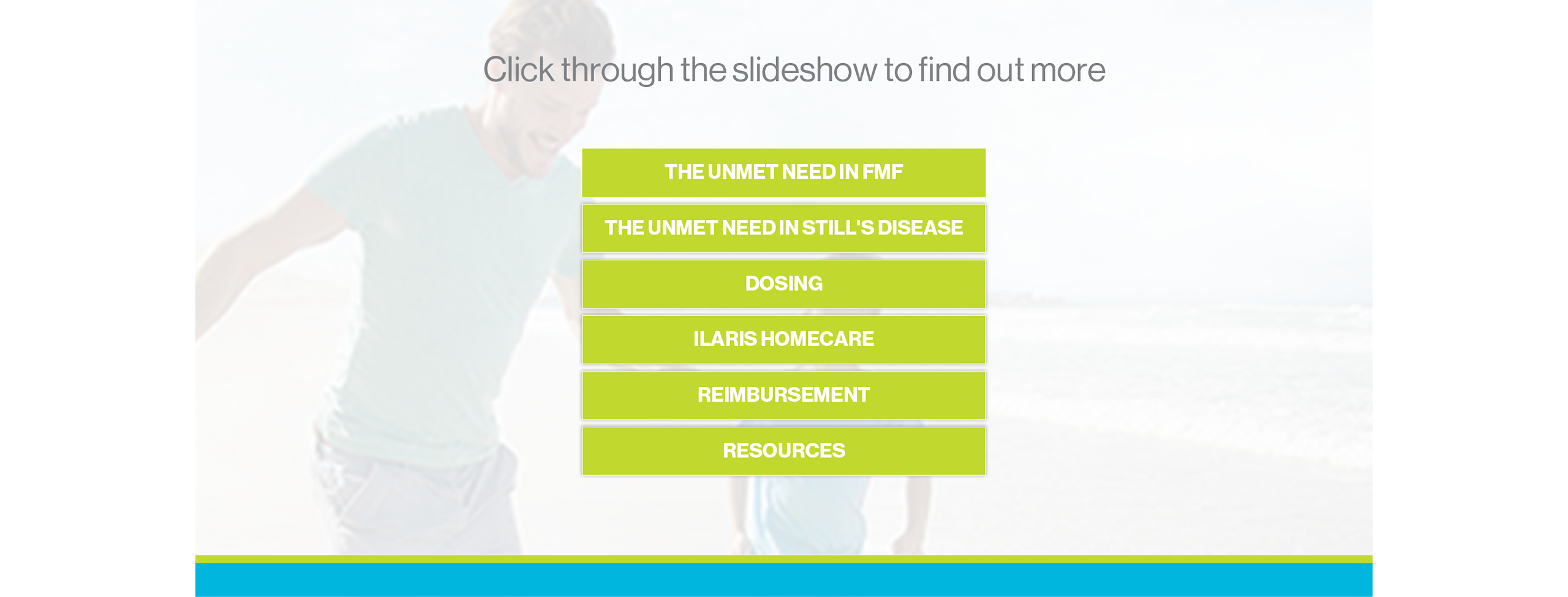 Click through the slideshow to find out more

THE UNMET NEED IN FMF

THE UNMET NEED IN STILL'S DISEASE

DOSING

ILARIS HOMECARE

REIMBURSEMENT

RESOURCES